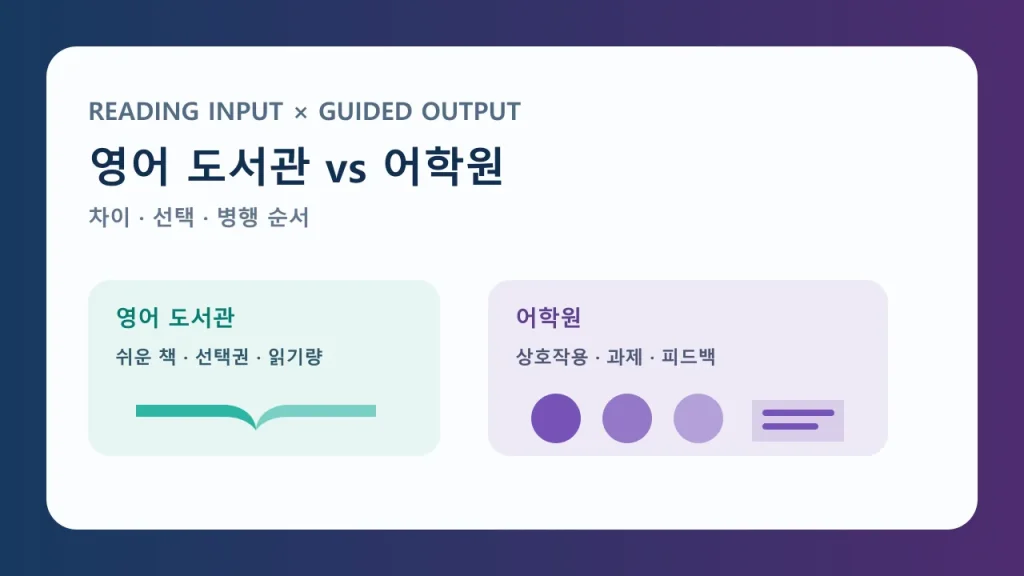 READING INPUT × GUIDED OUTPUT

영어 도서관 vs 어학원

차이 · 선택 · 병행 순서

영어 도서관

쉬운 책 · 선택권 · 읽기량

어학원

상호작용 · 과제 · 피드백